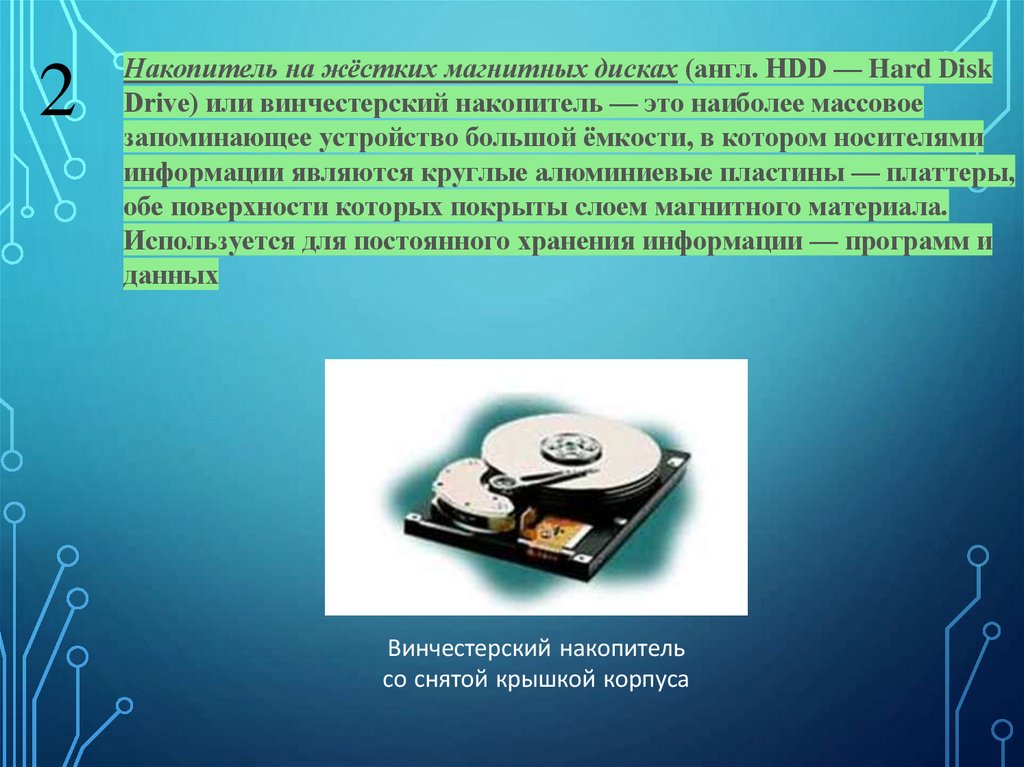 2

Накопитель на жёстких магнитных дисках (англ. HDD — Hard Disk Drive) или винчестерский накопитель — это наиболее массовое запоминающее устройство большой ёмкости, в котором носителями информации являются круглые алюминиевые пластины — платтеры, обе поверхности которых покрыты слоем магнитного материала. Используется для постоянного хранения информации — программ и данных

Винчестерский накопитель
со снятой крышкой корпуса